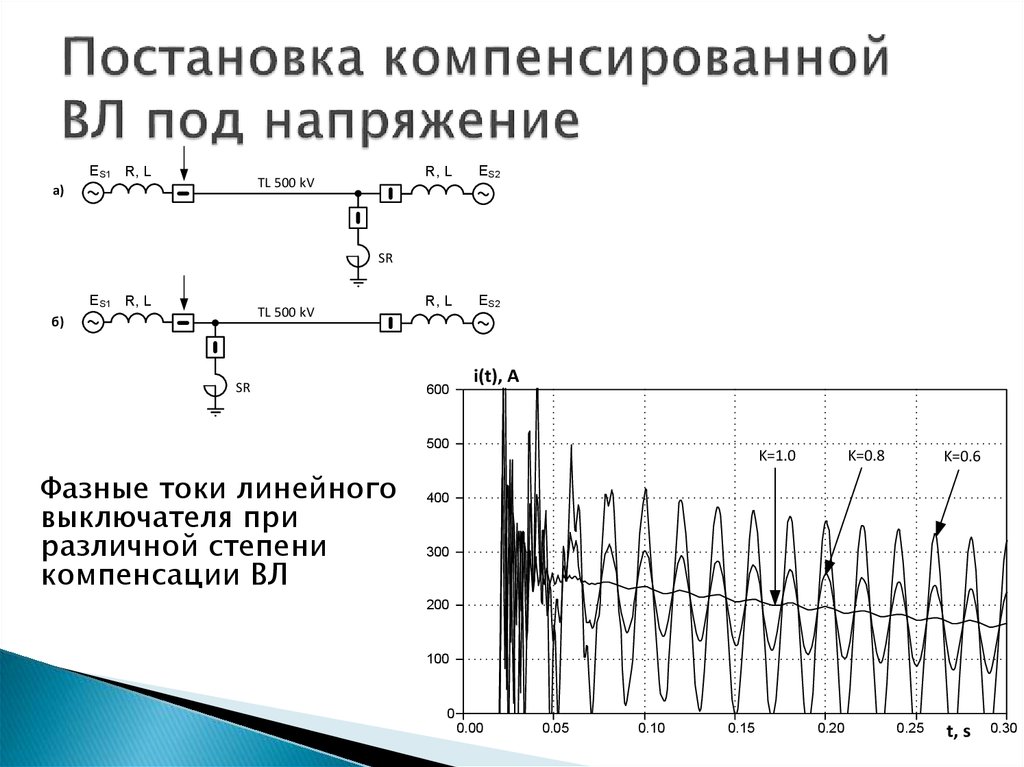 Постановка компенсированной ВЛ под напряжение

а)
$E_{S1}$ R, L
TL 500 kV
R, L $E_{S2}$
SR

б)
$E_{S1}$ R, L
TL 500 kV
R, L $E_{S2}$
SR

Фазные токи линейного выключателя при различной степени компенсации ВЛ

i(t), A
600
500
400
300
200
100
0
K=1.0
K=0.8
K=0.6
0.00
0.05
0.10
0.15
0.20
0.25
0.30
t, s